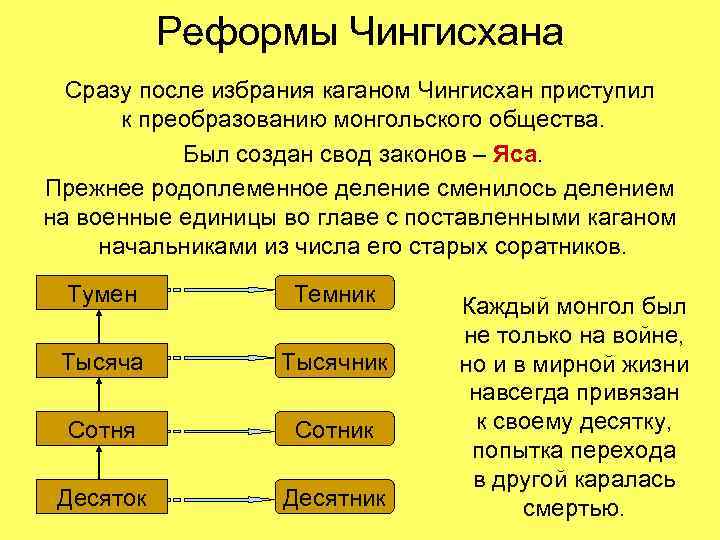 Реформы Чингисхана

Сразу после избрания каганом Чингисхан приступил к преобразованию монгольского общества.

Был создан свод законов – Яса.

Прежнее родоплеменное деление сменилось делением на военные единицы во главе с поставленными каганом начальниками из числа его старых соратников.

Тумен
Темник
Тысяча
Тысячник
Сотня
Сотник
Десяток
Десятник

Каждый монгол был не только на войне, но и в мирной жизни навсегда привязан к своему десятку, попытка перехода в другой каралась смертью.